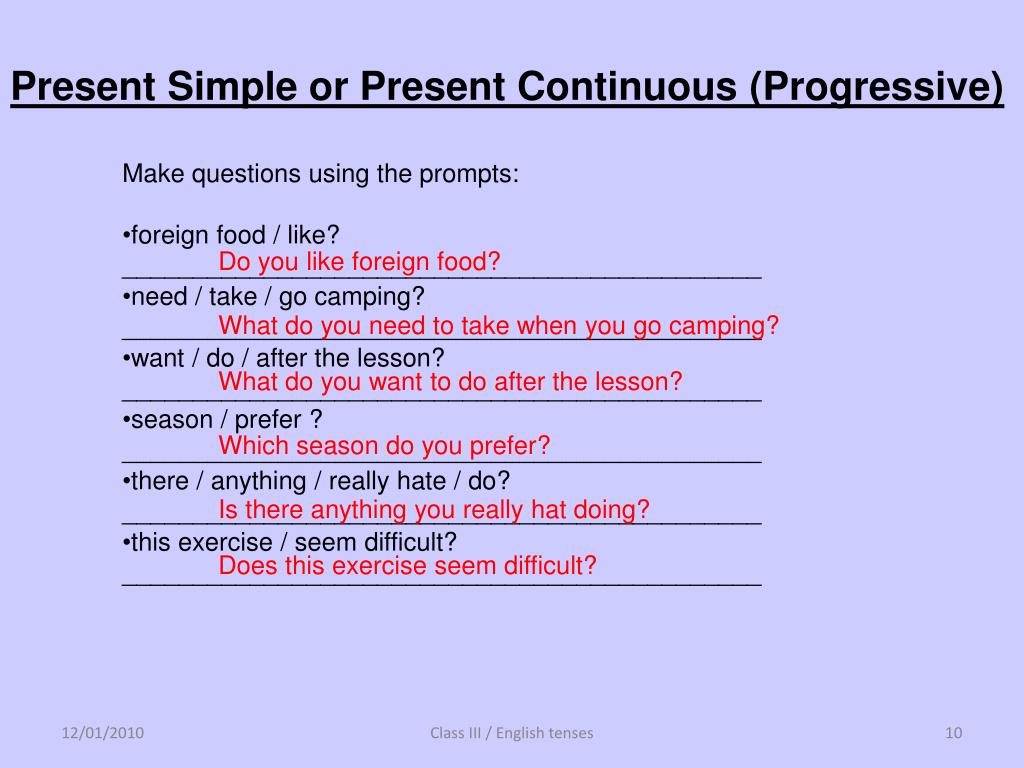 Present Simple or Present Continuous (Progressive)

Make questions using the prompts:

•foreign food / like?
Do you like foreign food?
•need / take / go camping?
What do you need to take when you go camping?
•want / do / after the lesson?
What do you want to do after the lesson?
•season / prefer ?
Which season do you prefer?
•there / anything / really hate / do?
Is there anything you really hat doing?
•this exercise / seem difficult?
Does this exercise seem difficult?

12/01/2010

Class III / English tenses

10